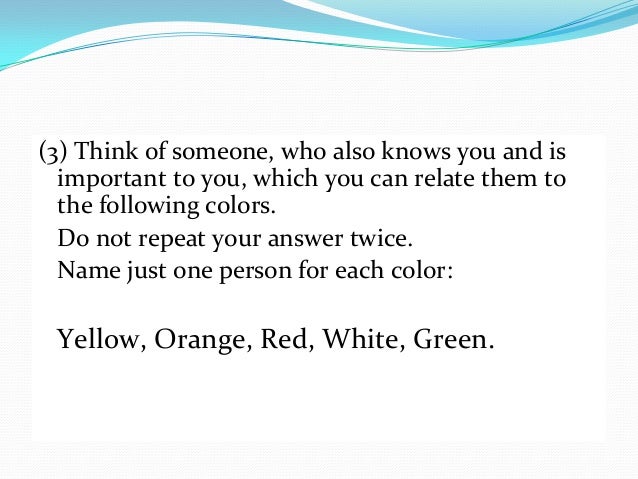 (3) Think of someone, who also knows you and is important to you, which you can relate them to the following colors.

Do not repeat your answer twice.

Name just one person for each color:

Yellow, Orange, Red, White, Green.